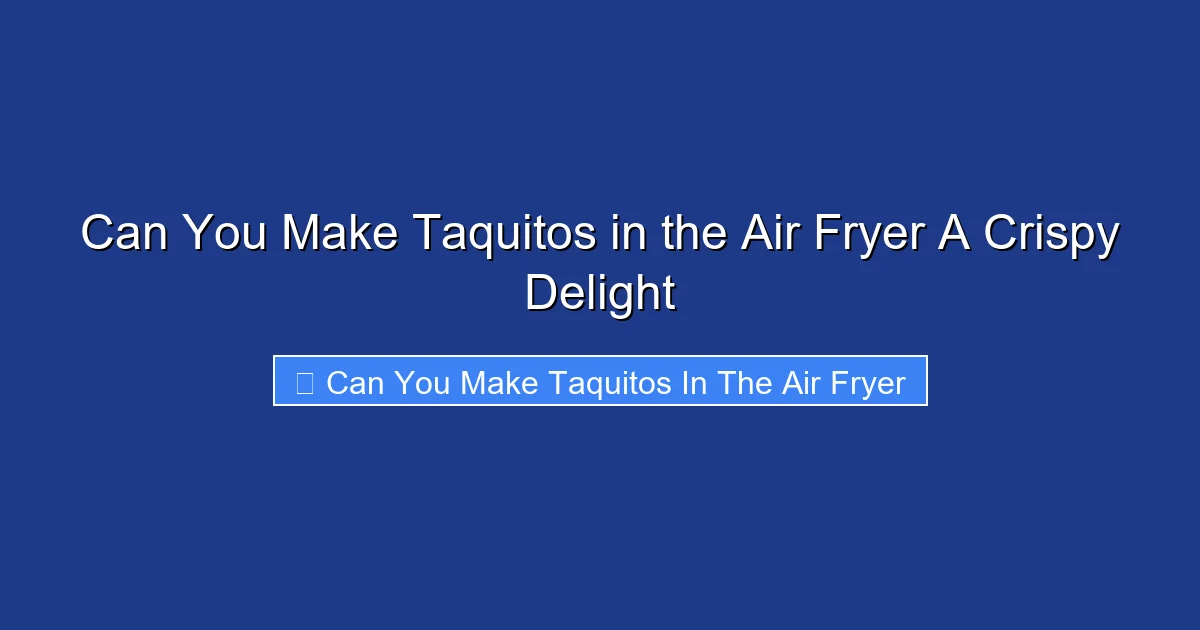 Can You Make Taquitos in the Air Fryer A Crispy Delight

Can You Make Taquitos In The Air Fryer